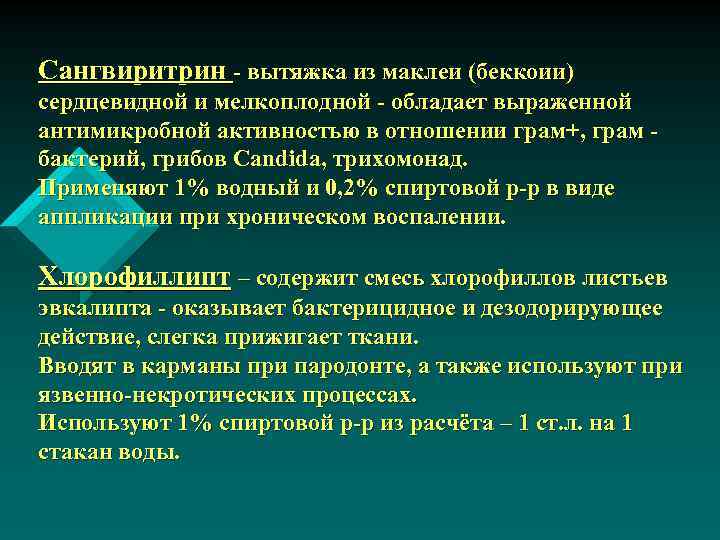 Сангвиритрин - вытяжка из маклеи (беккоии) сердцевидной и мелкоплодной - обладает выраженной антимикробной активностью в отношении грам+, грам - бактерий, грибов Candida, трихомонад.
Применяют 1% водный и 0,2% спиртовой р-р в виде аппликации при хроническом воспалении.

Хлорофиллипт – содержит смесь хлорофиллов листьев эвкалипта - оказывает бактерицидное и дезодорирующее действие, слегка прижигает ткани.
Вводят в карманы при пародонте, а также используют при язвенно-некротических процессах.
Используют 1% спиртовой р-р из расчёта – 1 ст.л. на 1 стакан воды.